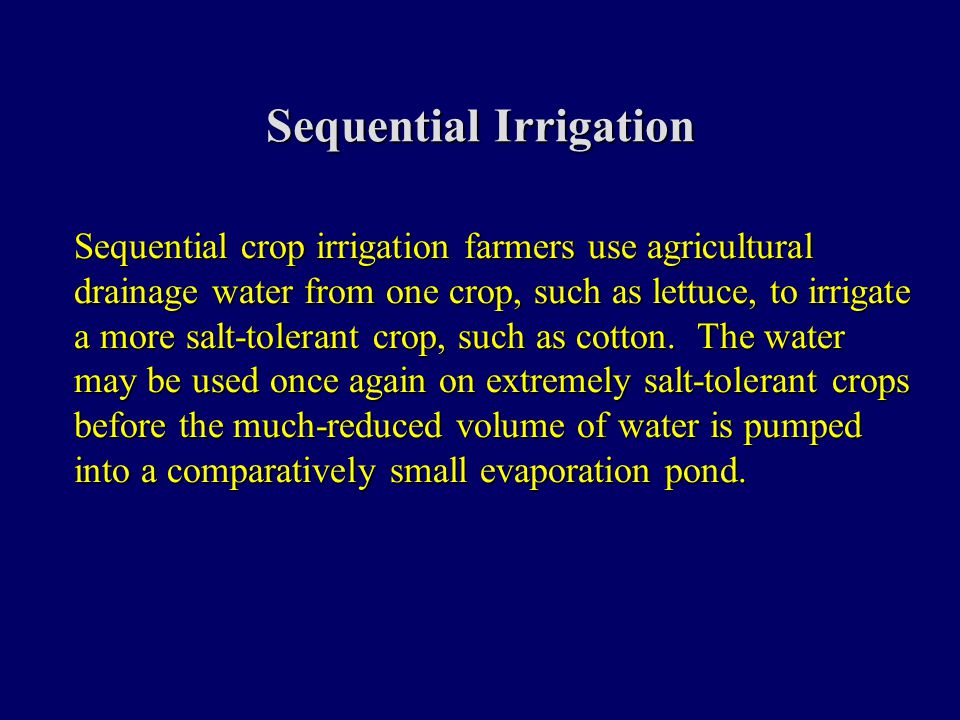 Sequential Irrigation

Sequential crop irrigation farmers use agricultural drainage water from one crop, such as lettuce, to irrigate a more salt-tolerant crop, such as cotton. The water may be used once again on extremely salt-tolerant crops before the much-reduced volume of water is pumped into a comparatively small evaporation pond.